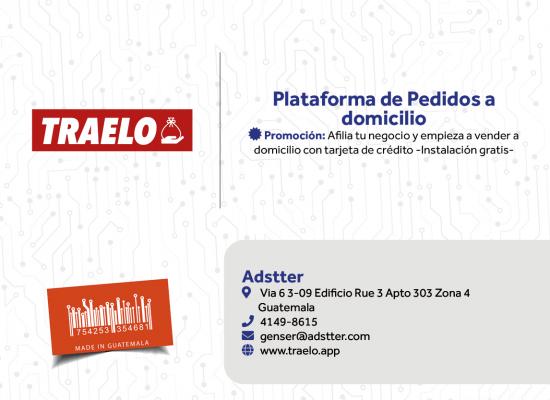 TRAELO

Plataforma de Pedidos a domicilio

Promoción: Afilia tu negocio y empieza a vender a domicilio con tarjeta de crédito -Instalación gratis-

754253 354681
MADE IN GUATEMALA

Adstter
Via 6 3-09 Edificio Rue 3 Apto 303 Zona 4 Guatemala
4149-8615
genser@adstter.com
www.traelo.app